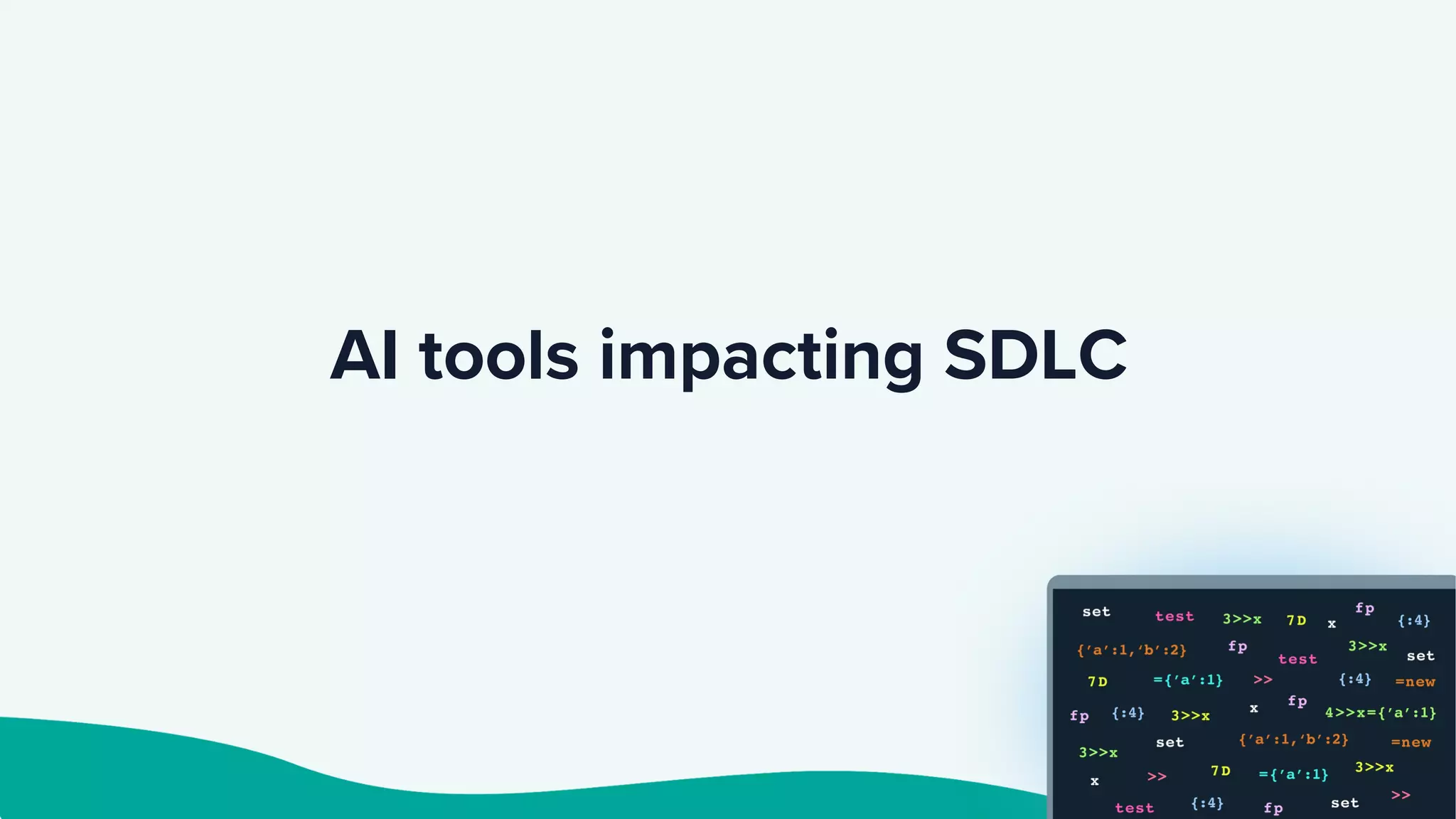 AI tools impacting SDLC

set test 3>>x 7D x fp {:4}
{'a':1,'b':2} fp test 3>>x set
7D ={'a':1} >> {:4} =new
fp {:4} 3>>x x fp 4>>x={'a':1}
3>>x set {'a':1,'b':2} =new
x >> 7D ={'a':1} 3>>x
test {:4} fp set >>